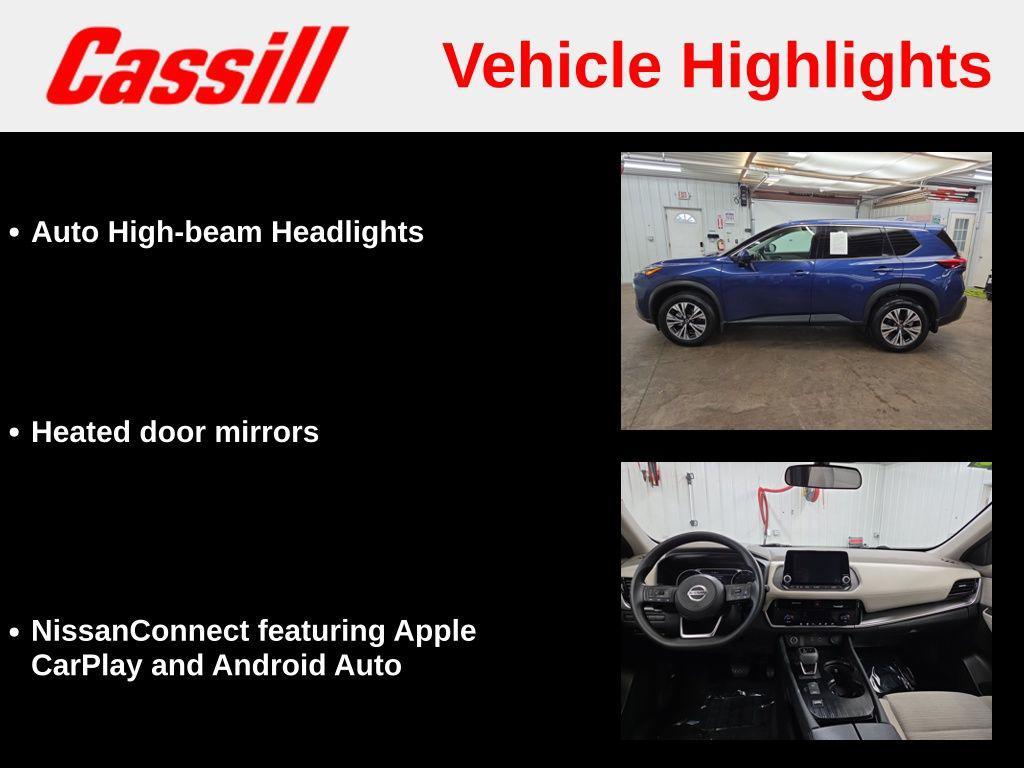 Cassill

Vehicle Highlights

• Auto High-beam Headlights

• Heated door mirrors

• NissanConnect featuring Apple CarPlay and Android Auto